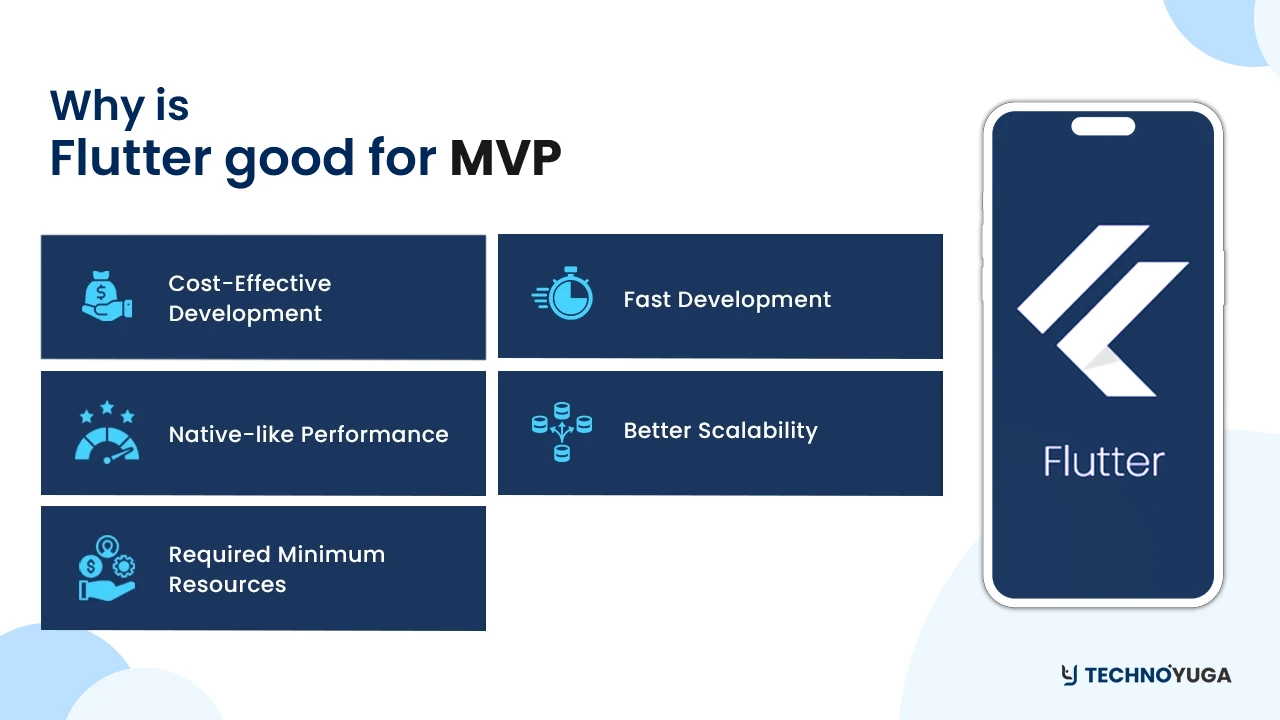 Why is
Flutter good for MVP

Cost-Effective Development

Fast Development

Native-like Performance

Better Scalability

Required Minimum Resources

Flutter

TECHNOYUGA